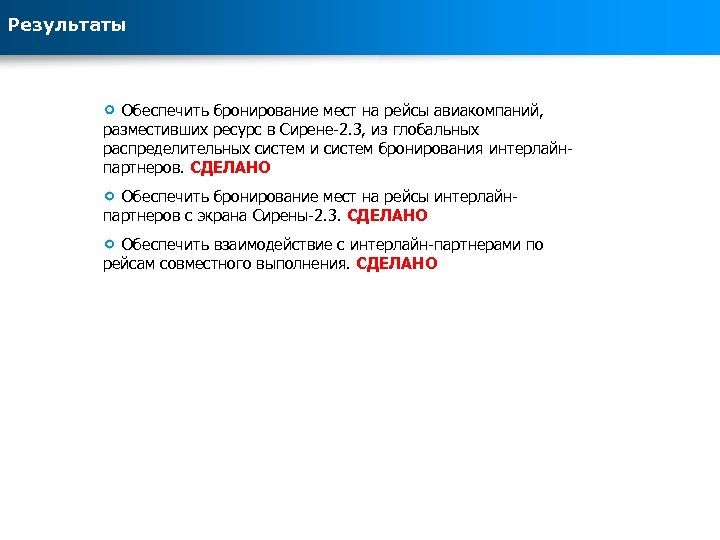 Результаты

Обеспечить бронирование мест на рейсы авиакомпаний, разместивших ресурс в Сирене-2.3, из глобальных распределительных систем и систем бронирования интерлайн-партнеров. СДЕЛАНО

Обеспечить бронирование мест на рейсы интерлайн-партнеров с экрана Сирены-2.3. СДЕЛАНО

Обеспечить взаимодействие с интерлайн-партнерами по рейсам совместного выполнения. СДЕЛАНО